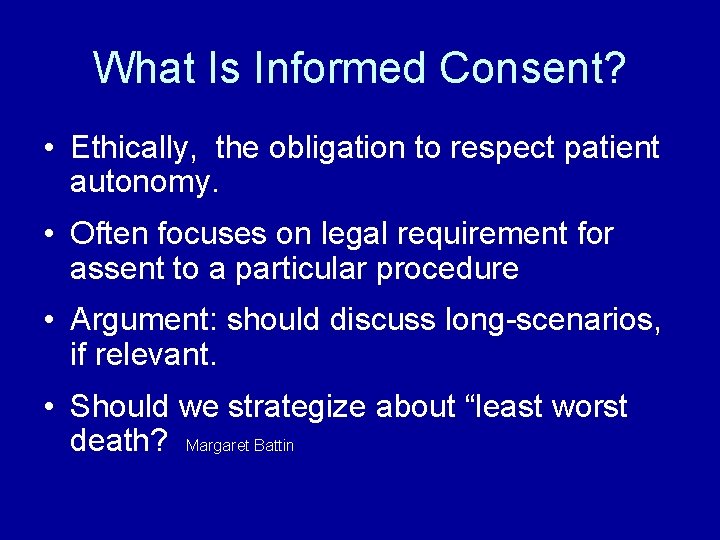 What Is Informed Consent?

• Ethically, the obligation to respect patient autonomy.

• Often focuses on legal requirement for assent to a particular procedure

• Argument: should discuss long-scenarios, if relevant.

• Should we strategize about “least worst death? Margaret Battin